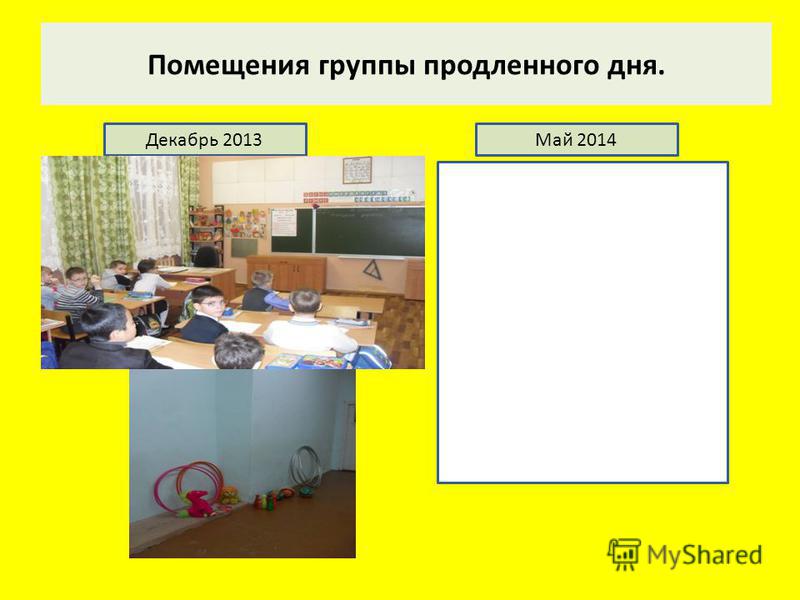 Помещения группы продленного дня.

Декабрь 2013

Май 2014

MyShared